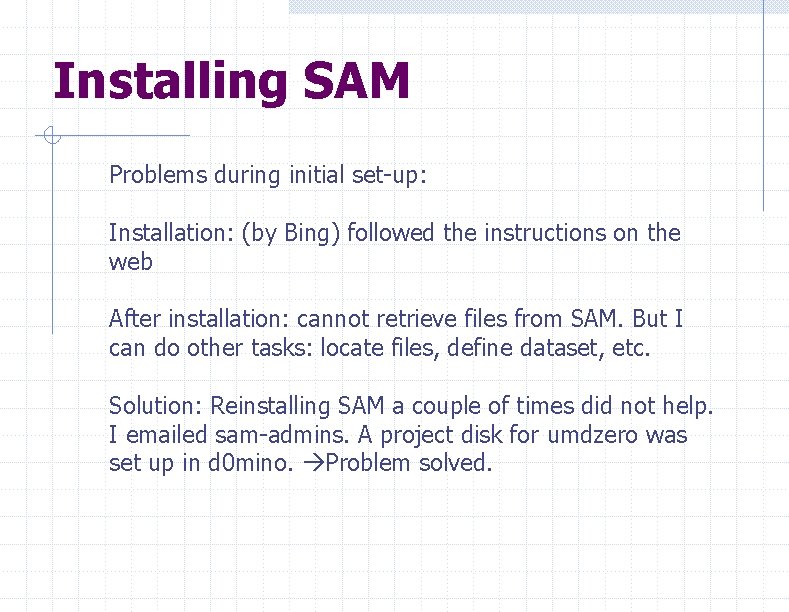 Installing SAM

Problems during initial set-up:

Installation: (by Bing) followed the instructions on the web

After installation: cannot retrieve files from SAM. But I can do other tasks: locate files, define dataset, etc.

Solution: Reinstalling SAM a couple of times did not help. I emailed sam-admins. A project disk for umdzero was set up in d0mino. →Problem solved.